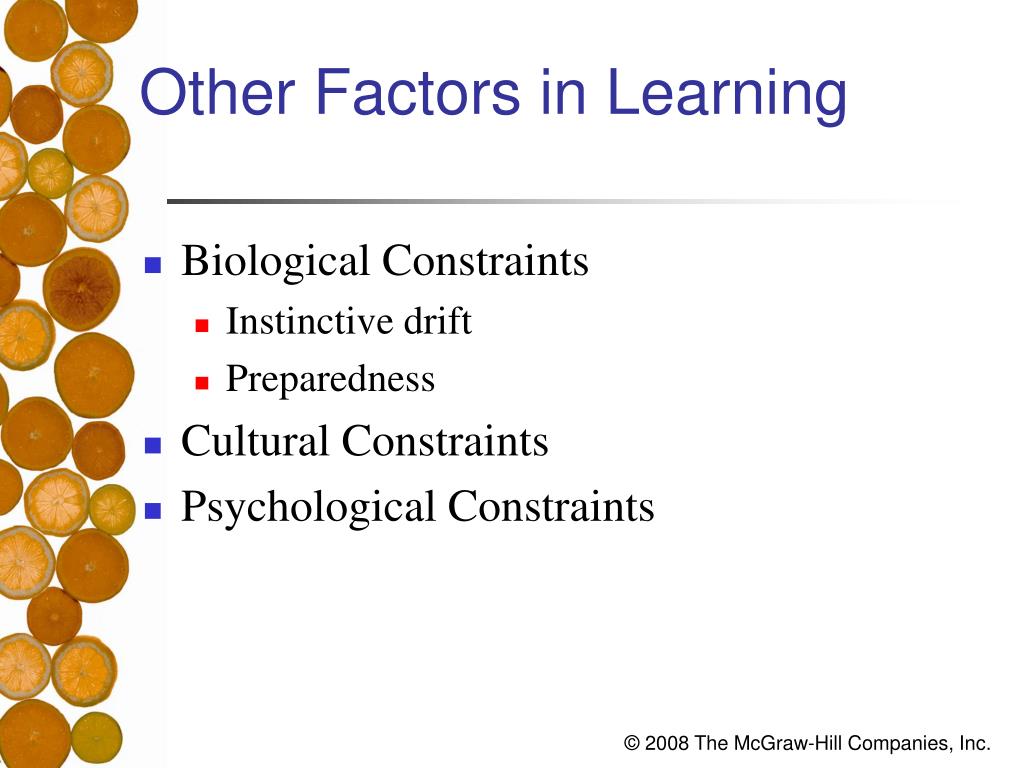 Other Factors in Learning

- Biological Constraints
  - Instinctive drift
  - Preparedness
- Cultural Constraints
- Psychological Constraints

© 2008 The McGraw-Hill Companies, Inc.